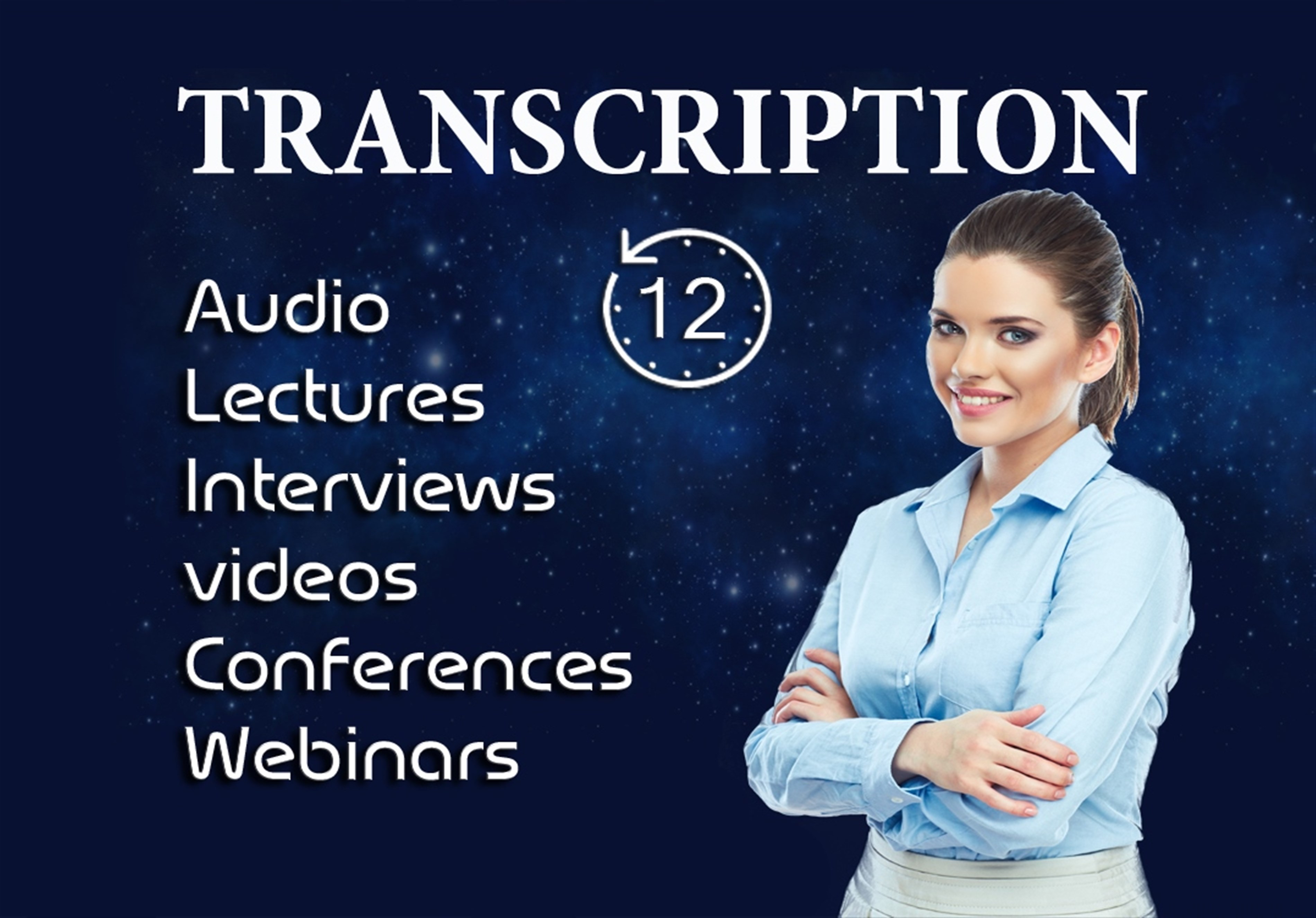 TRANSCRIPTION

12

Audio
Lectures
Interviews
videos
Conferences
Webinars